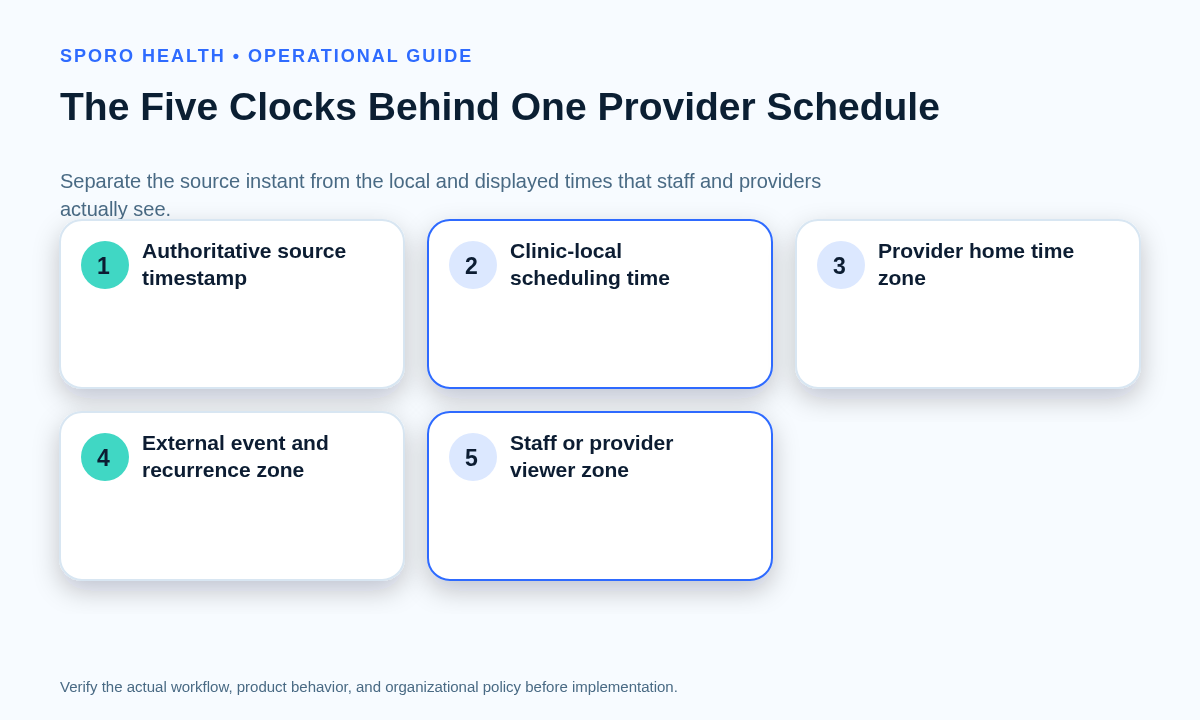 SPORO HEALTH • OPERATIONAL GUIDE

The Five Clocks Behind One Provider Schedule

Separate the source instant from the local and displayed times that staff and providers actually see.

1 Authoritative source timestamp

2 Clinic-local scheduling time

3 Provider home time zone

4 External event and recurrence zone

5 Staff or provider viewer zone

Verify the actual workflow, product behavior, and organizational policy before implementation.